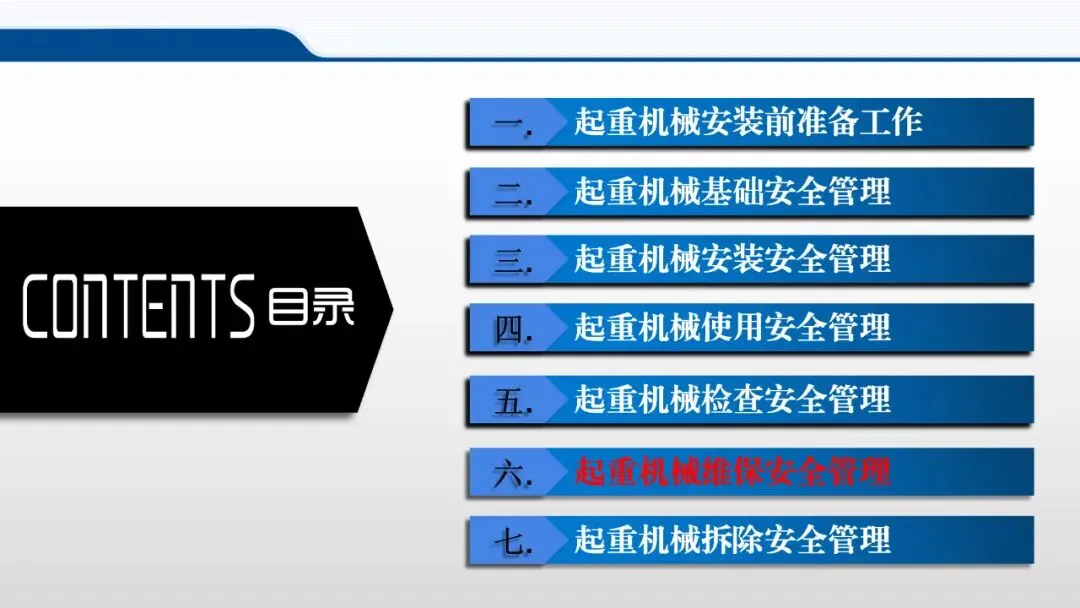 CONTENTS 目录

一. 起重机械安装前准备工作

二. 起重机械基础安全管理

三. 起重机械安装安全管理

四. 起重机械使用安全管理

五. 起重机械检查安全管理

六. 起重机械维保安全管理

七. 起重机械拆除安全管理